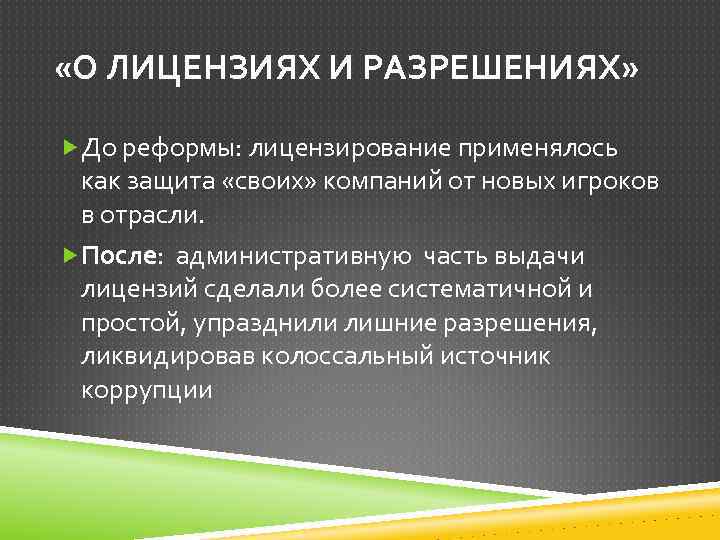 «О ЛИЦЕНЗИЯХ И РАЗРЕШЕНИЯХ»

До реформы: лицензирование применялось как защита «своих» компаний от новых игроков в отрасли.

После: административную часть выдачи лицензий сделали более систематичной и простой, упразднили лишние разрешения, ликвидировав колоссальный источник коррупции